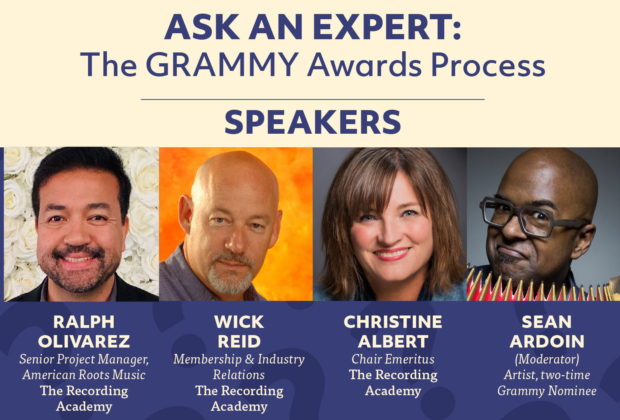 ASK AN EXPERT:
The GRAMMY Awards Process

SPEAKERS

RALPH OLIVAREZ
Senior Project Manager, American Roots Music
The Recording Academy

WICK REID
Membership & Industry Relations
The Recording Academy

CHRISTINE ALBERT
Chair Emeritus
The Recording Academy

SEAN ARDOIN
(Moderator)
Artist, two-time Grammy Nominee